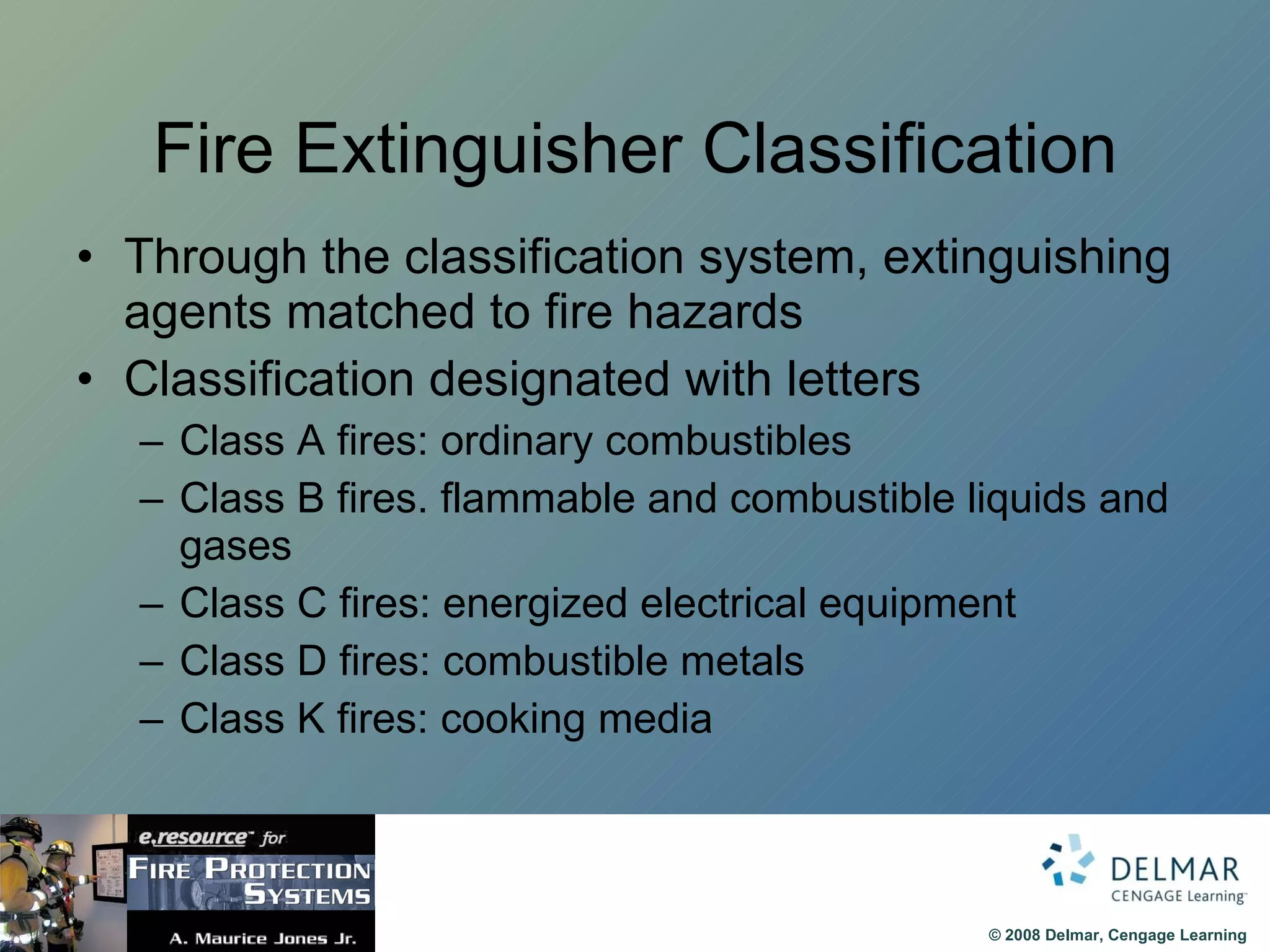 Fire Extinguisher Classification

• Through the classification system, extinguishing agents matched to fire hazards

• Classification designated with letters

– Class A fires: ordinary combustibles

– Class B fires. flammable and combustible liquids and gases

– Class C fires: energized electrical equipment

– Class D fires: combustible metals

– Class K fires: cooking media

e.resource™ for
FIRE PROTECTION SYSTEMS
A. Maurice Jones Jr.

DELMAR
CENGAGE Learning™

© 2008 Delmar, Cengage Learning